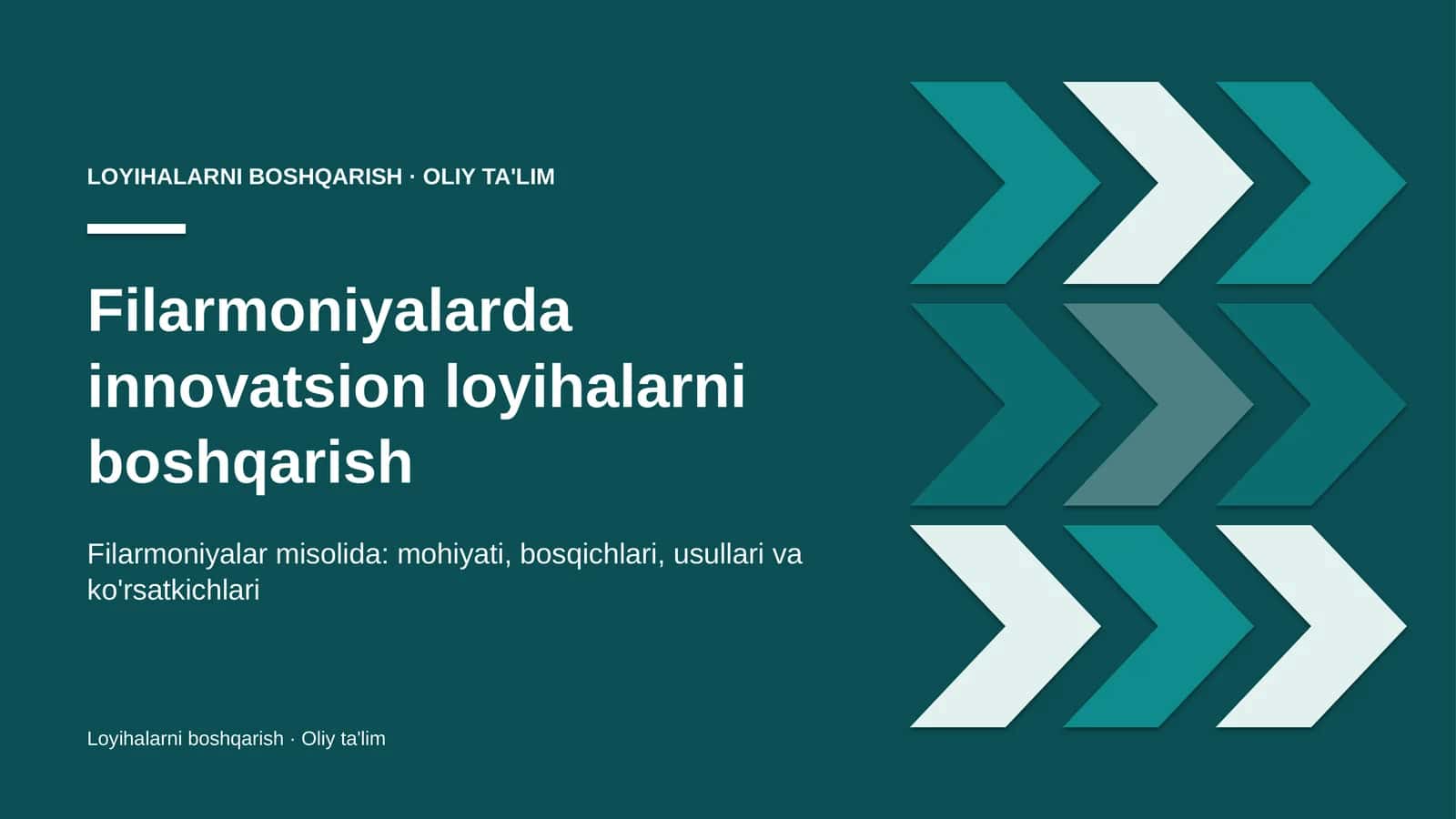 LOYIHALARNI BOSHQARISH · OLIY TA'LIM

Filarmoniyalarda innovatsion loyihalarni boshqarish

Filarmoniyalar misolida: mohiyati, bosqichlari, usullari va ko'rsatkichlari

Loyihalarni boshqarish · Oliy ta'lim